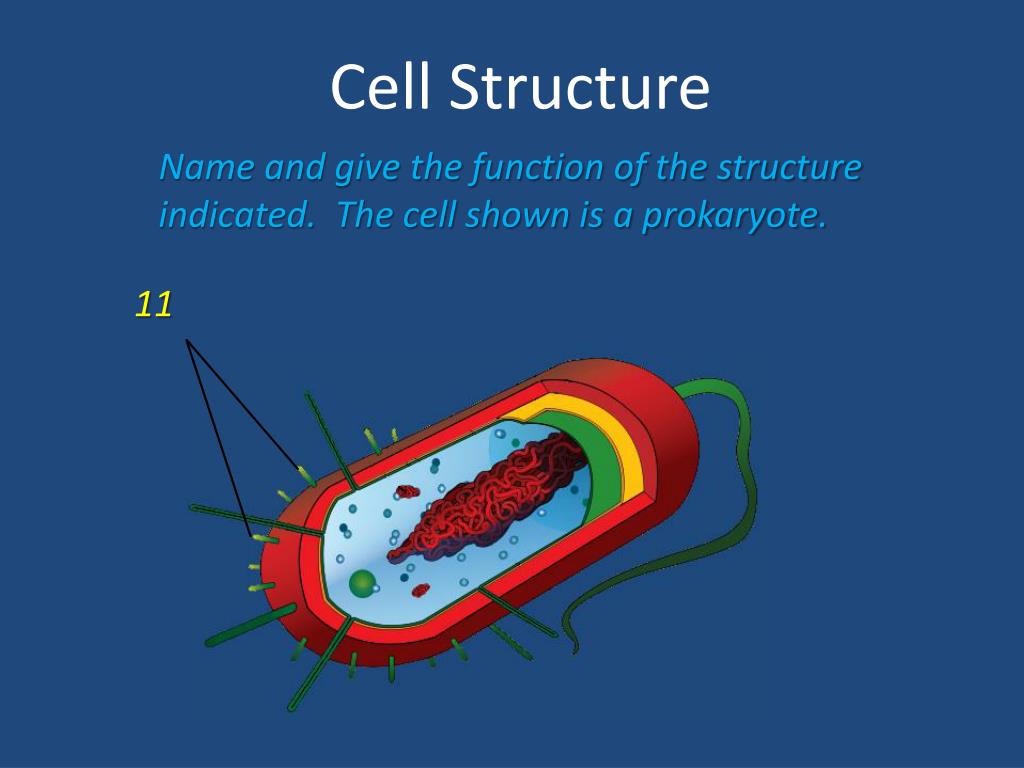 Cell Structure

Name and give the function of the structure indicated. The cell shown is a prokaryote.

11